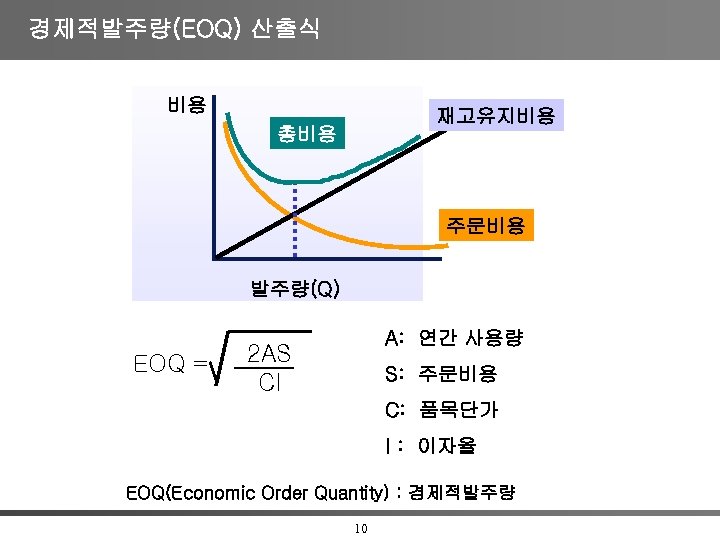 경제적발주량(EOQ) 산출식

비용

총비용

재고유지비용

주문비용

발주량(Q)

$EOQ = \sqrt{\frac{2AS}{CI}}$

A: 연간 사용량

S: 주문비용

C: 품목단가

I : 이자율

EOQ(Economic Order Quantity) : 경제적발주량

10